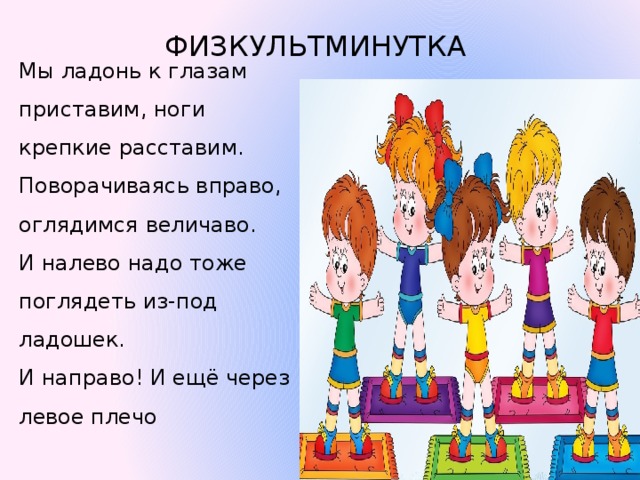 ФИЗКУЛЬТМИНУТКА

Мы ладонь к глазам приставим, ноги крепкие расставим.
Поворачиваясь вправо, оглядимся величаво.
И налево надо тоже поглядеть из-под ладошек.
И направо! И ещё через левое плечо